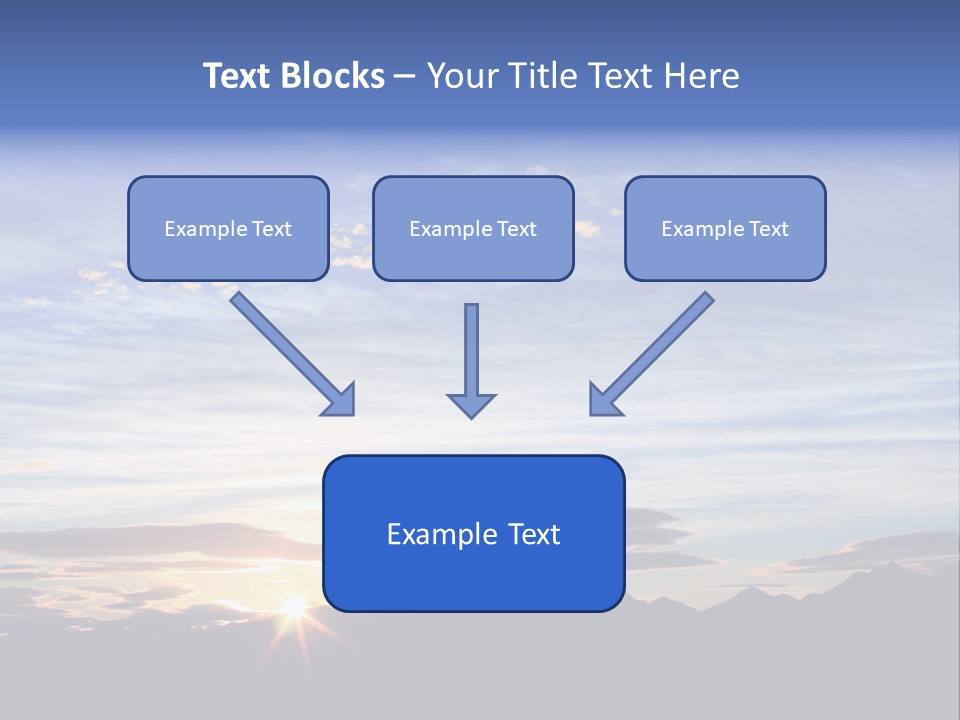 Text Blocks – Your Title Text Here

Example Text

Example Text

Example Text

Example Text